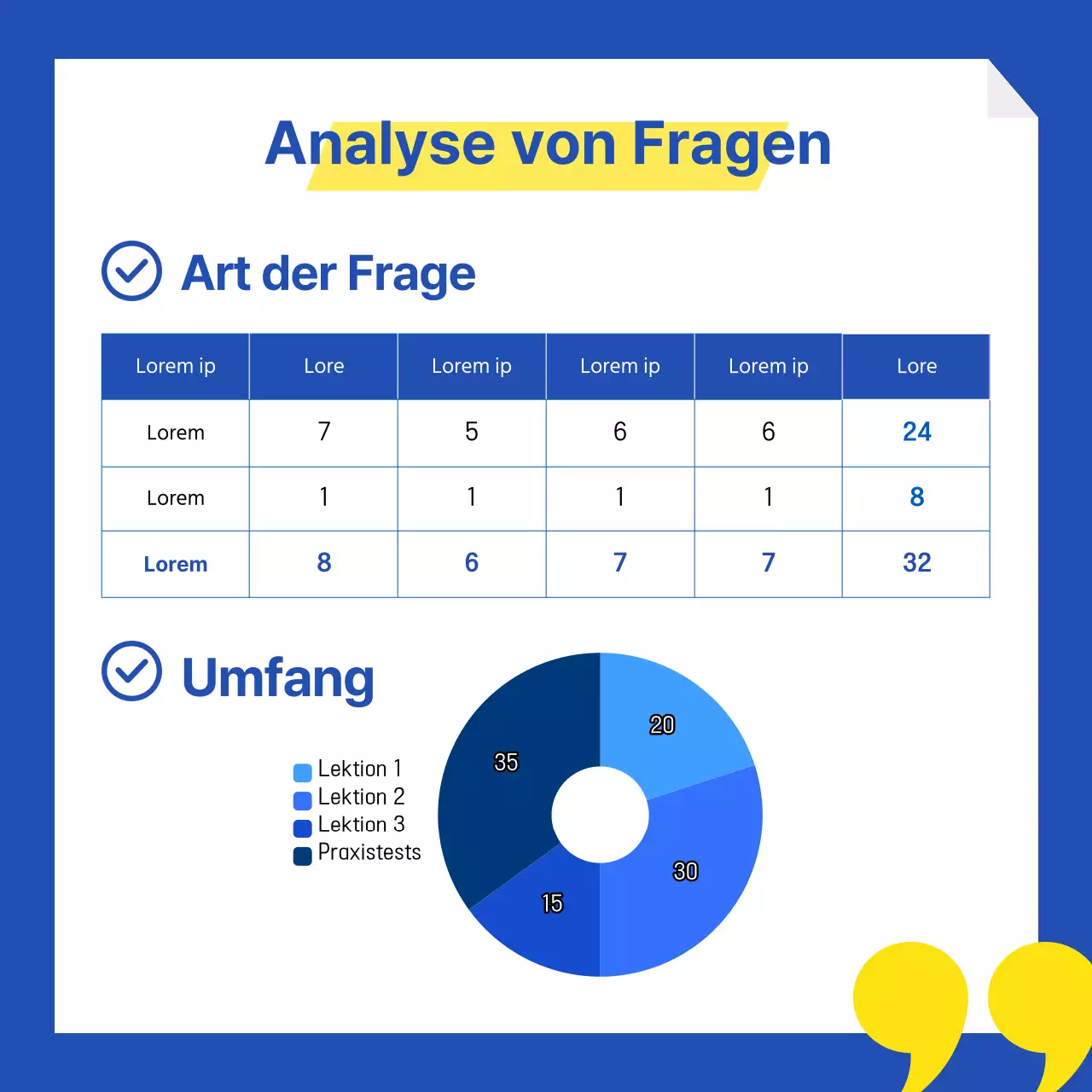 Analyse von Fragen

Art der Frage

| Lorem ip | Lore | Lorem ip | Lorem ip | Lorem ip | Lore |
|---|---|---|---|---|---|
| Lorem | 7 | 5 | 6 | 6 | 24 |
| Lorem | 1 | 1 | 1 | 1 | 8 |
| Lorem | 8 | 6 | 7 | 7 | 32 |

Umfang

Lektion 1
Lektion 2
Lektion 3
Praxistests

20
30
15
35